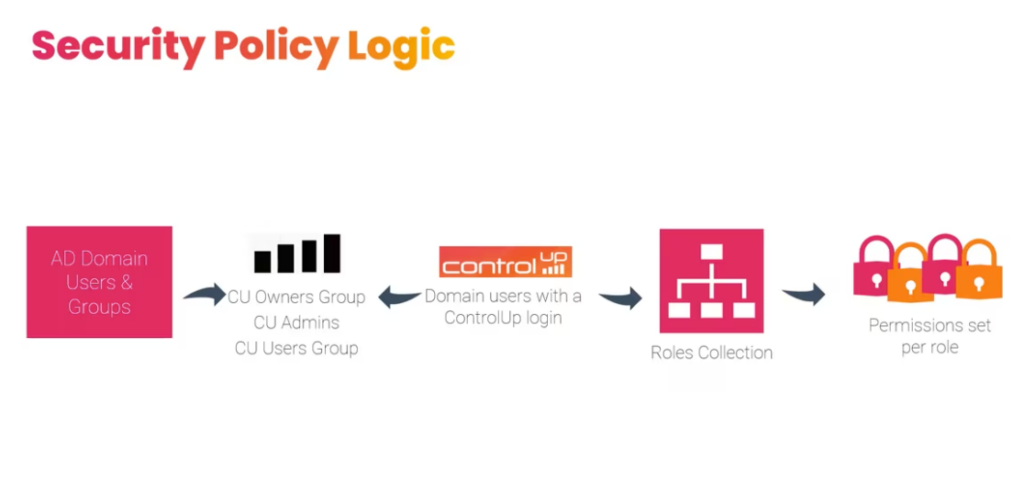 Security Policy Logic

AD Domain Users & Groups

CU Owners Group
CU Admins
CU Users Group

controlUP

Domain users with a ControlUp login

Roles Collection

Permissions set per role